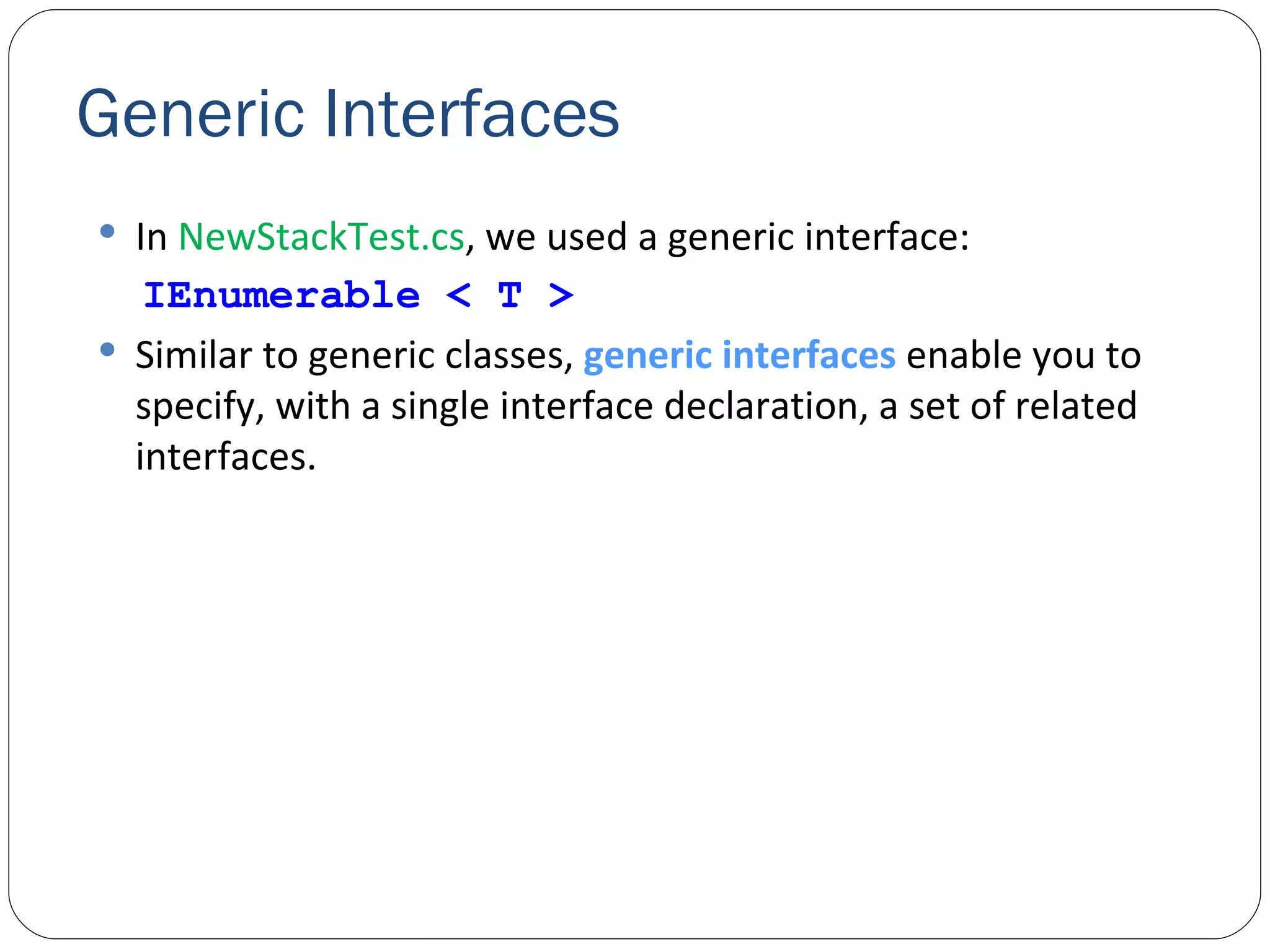 Generic Interfaces

• In NewStackTest.cs, we used a generic interface:
IEnumerable < T >

• Similar to generic classes, generic interfaces enable you to specify, with a single interface declaration, a set of related interfaces.